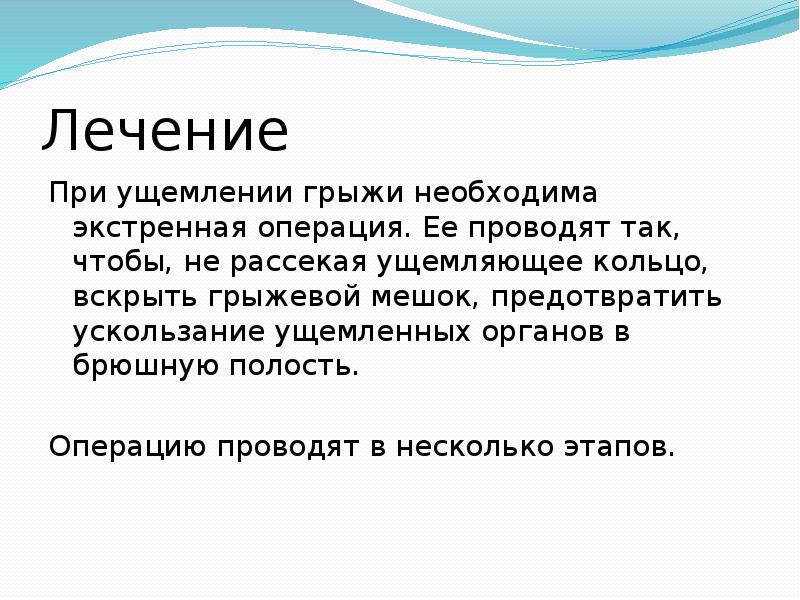 Лечение

При ущемлении грыжи необходима экстренная операция. Ее проводят так, чтобы, не рассекая ущемляющее кольцо, вскрыть грыжевой мешок, предотвратить ускользание ущемленных органов в брюшную полость.

Операцию проводят в несколько этапов.